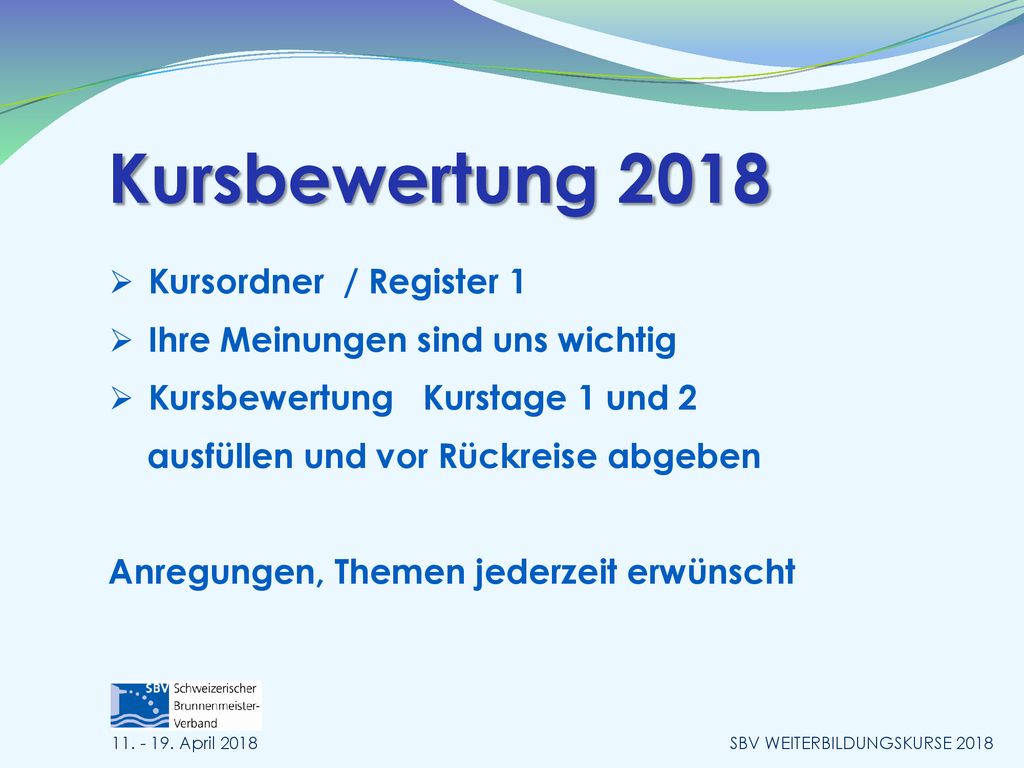 Kursbewertung 2018

➢ Kursordner / Register 1

➢ Ihre Meinungen sind uns wichtig

➢ Kursbewertung Kurstage 1 und 2 ausfüllen und vor Rückreise abgeben

Anregungen, Themen jederzeit erwünscht

SBV Schweizerischer Brunnenmeister-Verband

11. - 19. April 2018

SBV WEITERBILDUNGSKURSE 2018